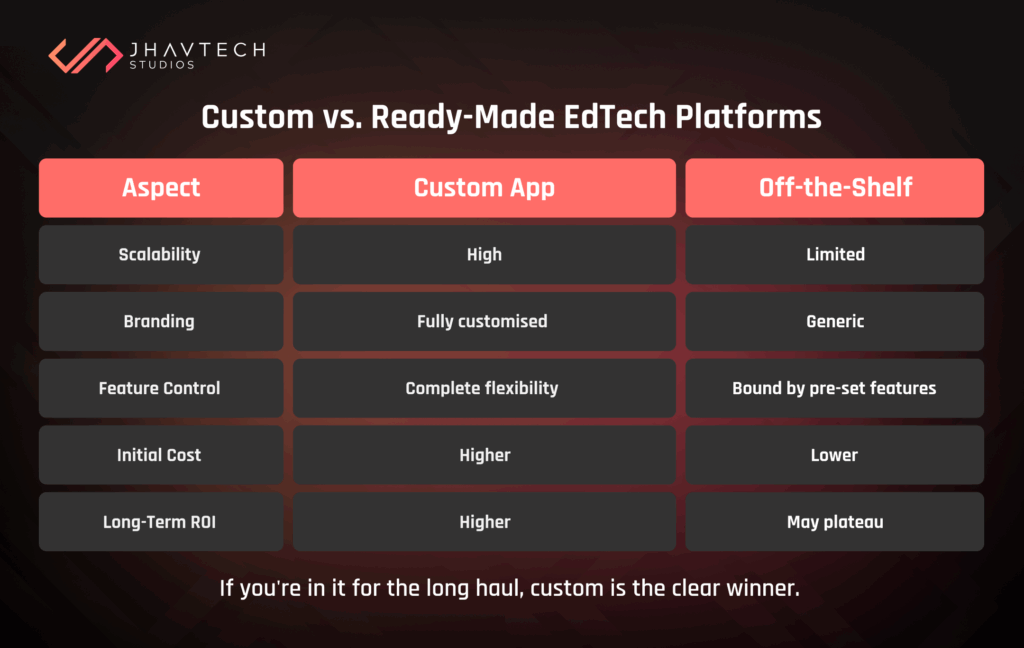 JHAVTECH STUDIOS

Custom vs. Ready-Made EdTech Platforms

| Aspect | Custom App | Off-the-Shelf |
|---|---|---|
| Scalability | High | Limited |
| Branding | Fully customised | Generic |
| Feature Control | Complete flexibility | Bound by pre-set features |
| Initial Cost | Higher | Lower |
| Long-Term ROI | Higher | May plateau |

If you're in it for the long haul, custom is the clear winner.